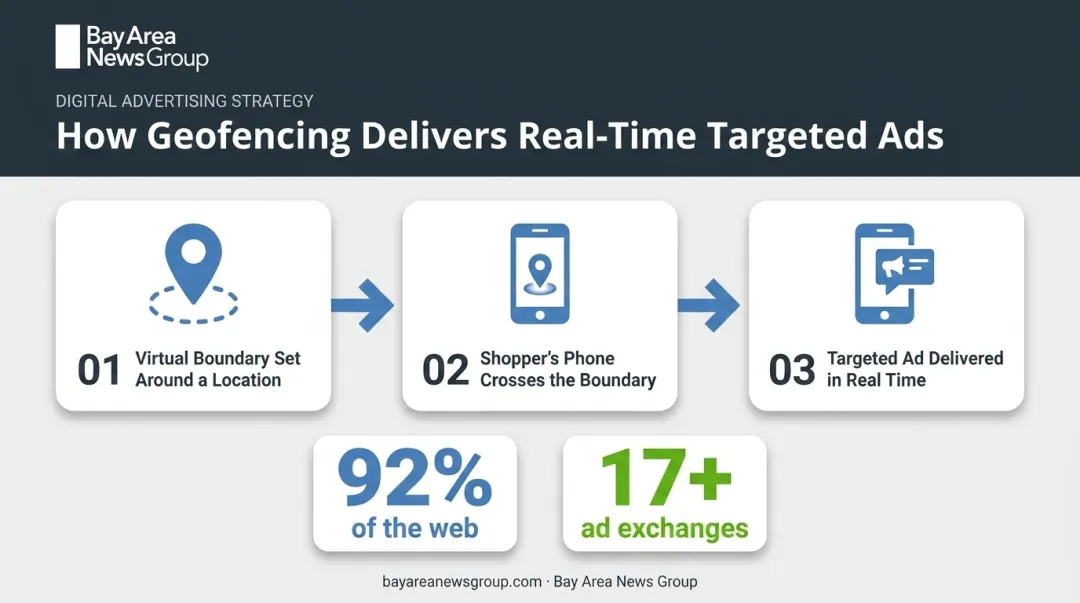 Bay Area News Group

DIGITAL ADVERTISING STRATEGY

How Geofencing Delivers Real-Time Targeted Ads

01 Virtual Boundary Set Around a Location

02 Shopper's Phone Crosses the Boundary

03 Targeted Ad Delivered in Real Time

92% of the web

17+ ad exchanges

bayareanewsgroup.com · Bay Area News Group